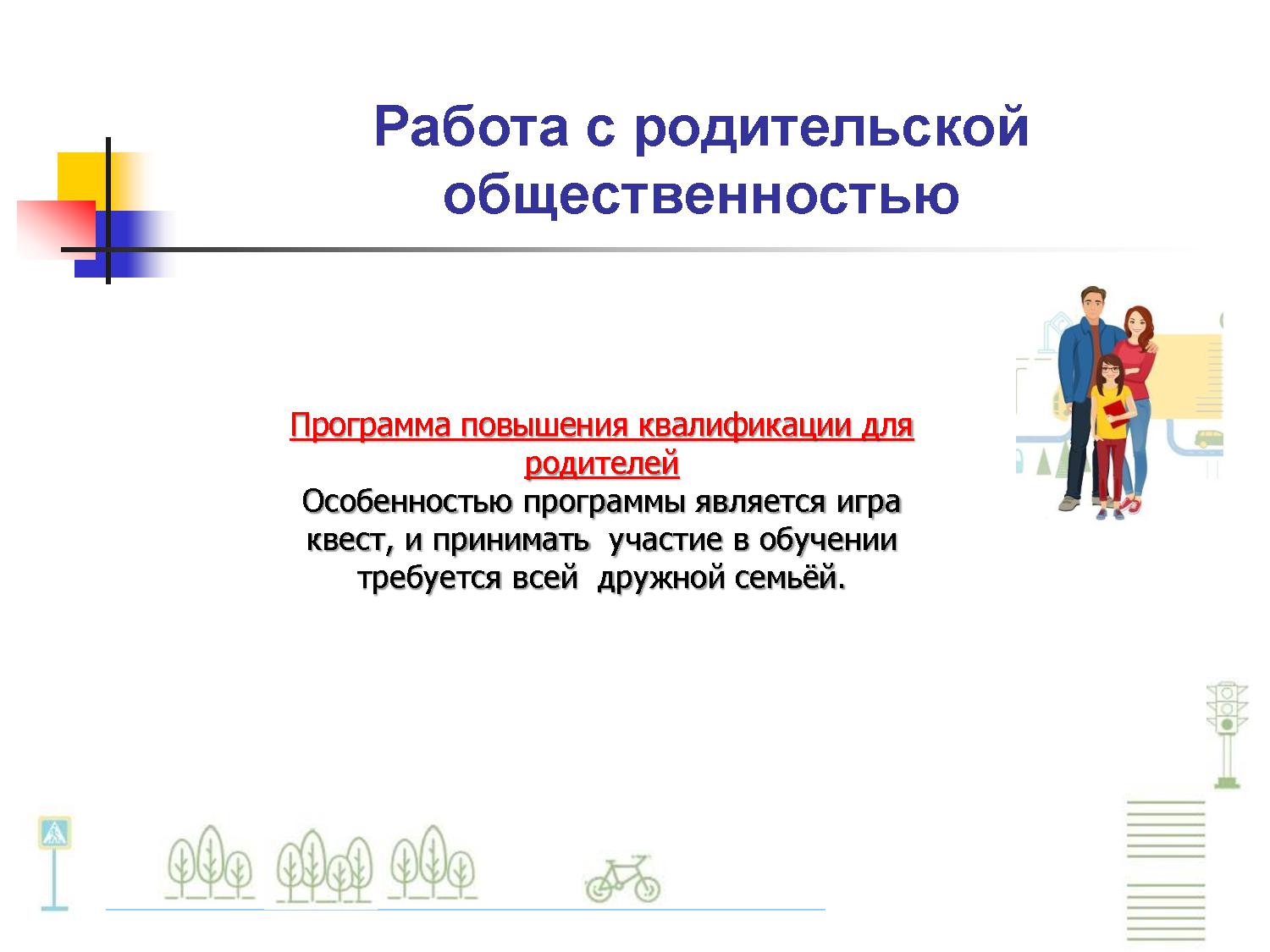 Работа с родительской общественностью

Программа повышения квалификации для родителей
Особенностью программы является игра квест, и принимать  участие в обучении требуется всей  дружной семьёй.